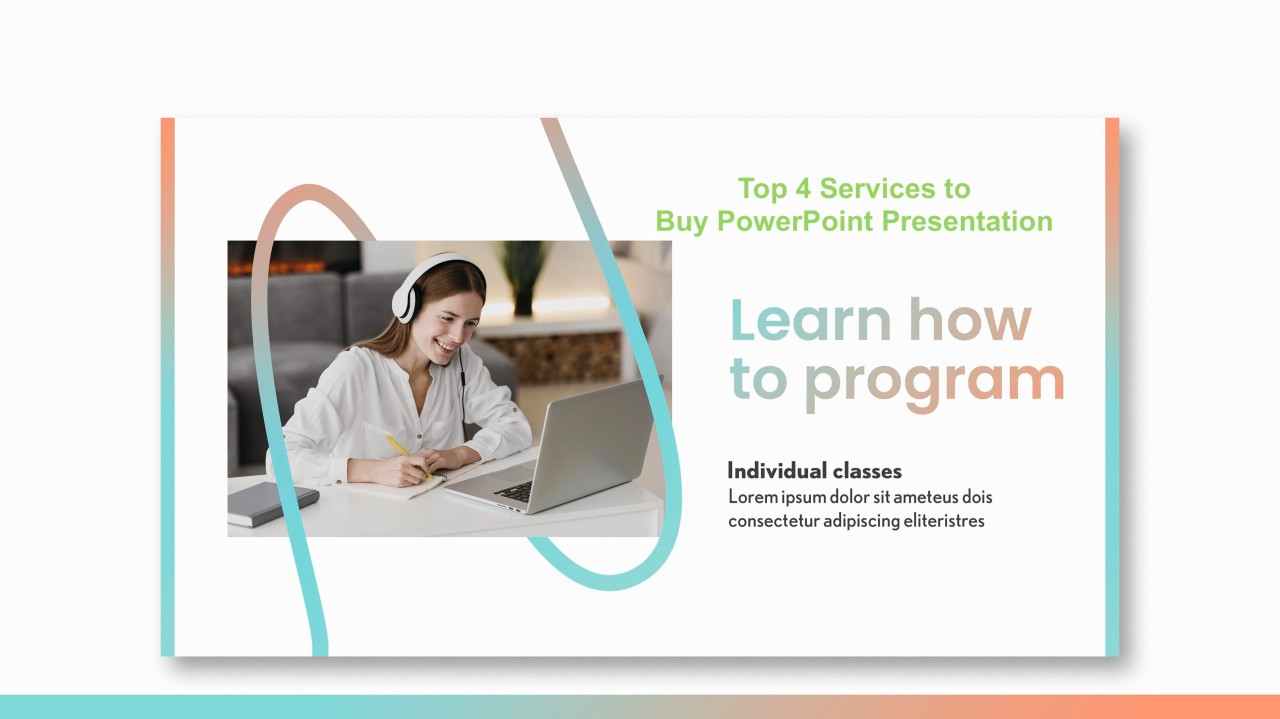 Top 4 Services to
Buy PowerPoint Presentation

Learn how to program

Individual classes
Lorem ipsum dolor sit ameteus dois consectetur adipiscing eliteristres